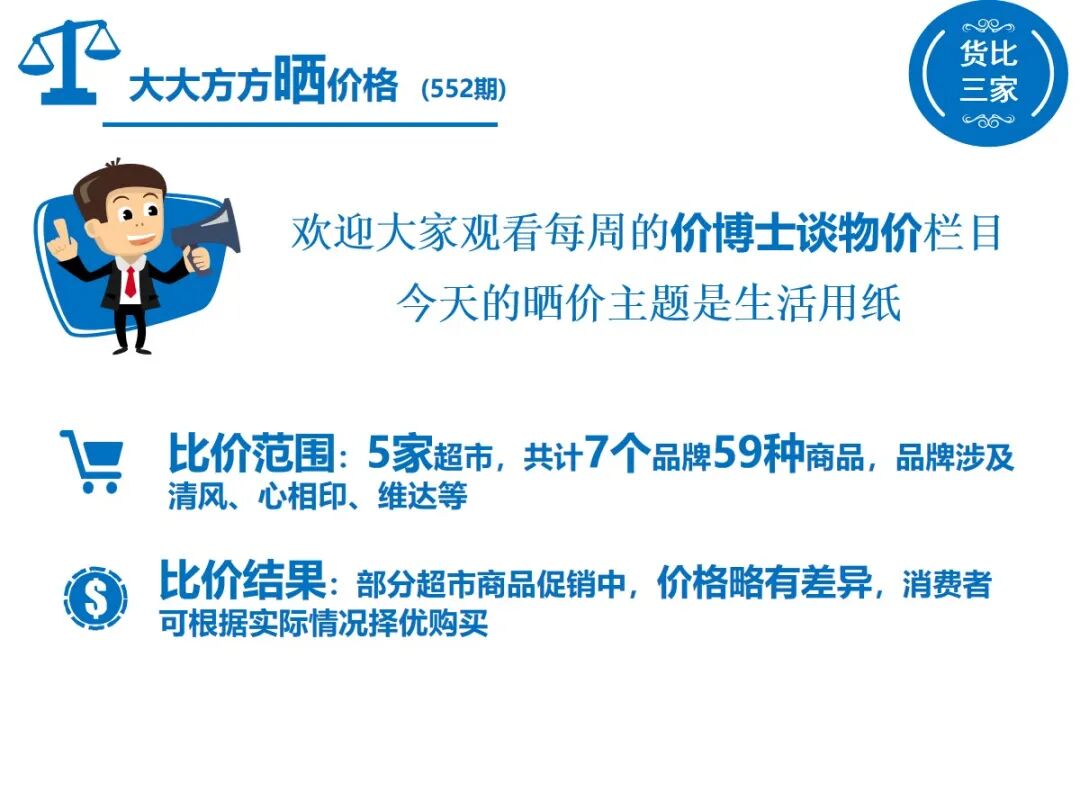 大大方方晒价格 (552期)

货比三家

欢迎大家观看每周的价博士谈物价栏目
今天的晒价主题是生活用纸

比价范围：5家超市，共计7个品牌59种商品，品牌涉及清风、心相印、维达等

比价结果：部分超市商品促销中，价格略有差异，消费者可根据实际情况择优购买